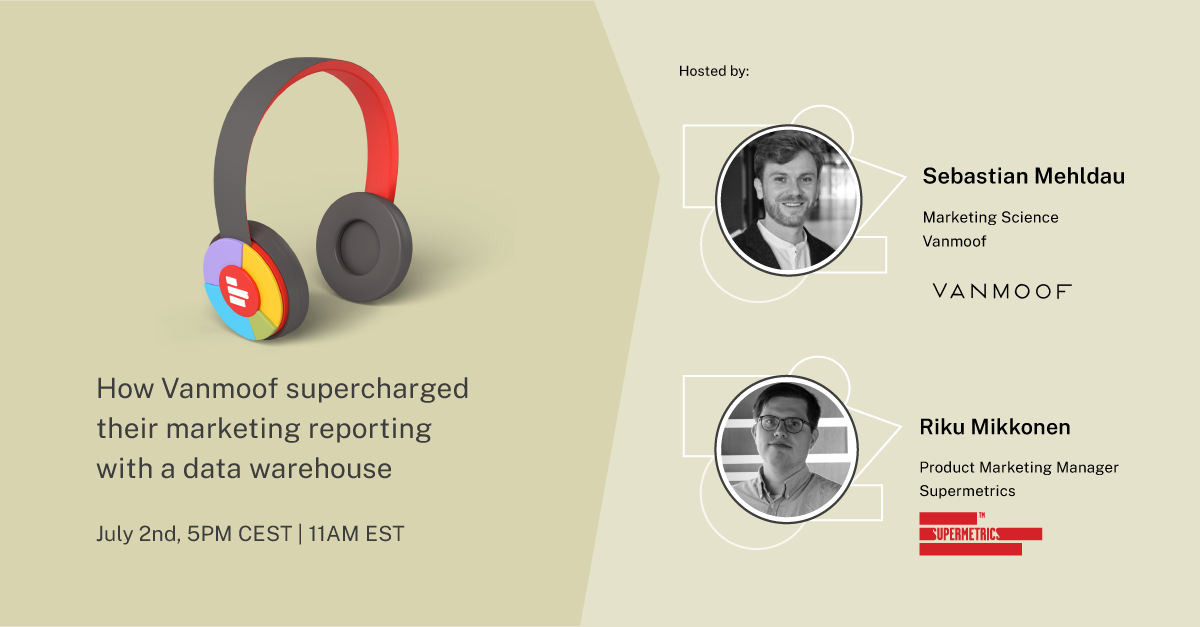 How Vanmoof supercharged their marketing reporting with a data warehouse

July 2nd, 5PM CEST | 11AM EST

Hosted by:

Sebastian Mehldau

Marketing Science
Vanmoof

VANMOOF

Riku Mikkonen

Product Marketing Manager
Supermetrics

SUPERMETRICS™